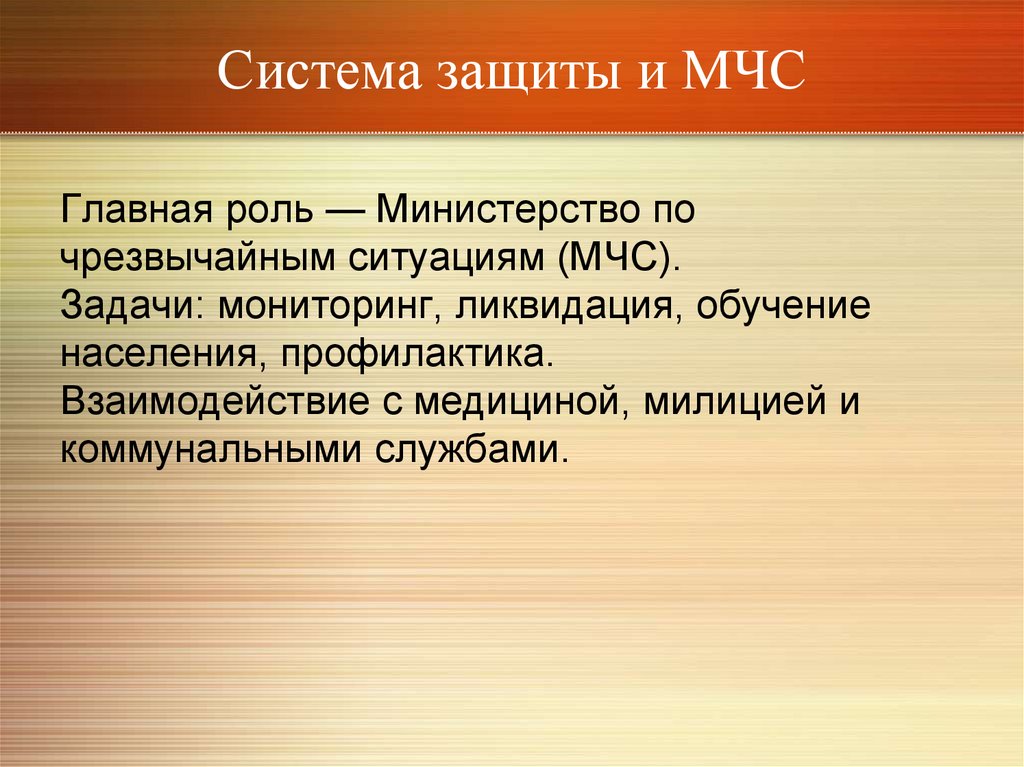 Система защиты и МЧС

Главная роль — Министерство по чрезвычайным ситуациям (МЧС).
Задачи: мониторинг, ликвидация, обучение населения, профилактика.
Взаимодействие с медициной, милицией и коммунальными службами.